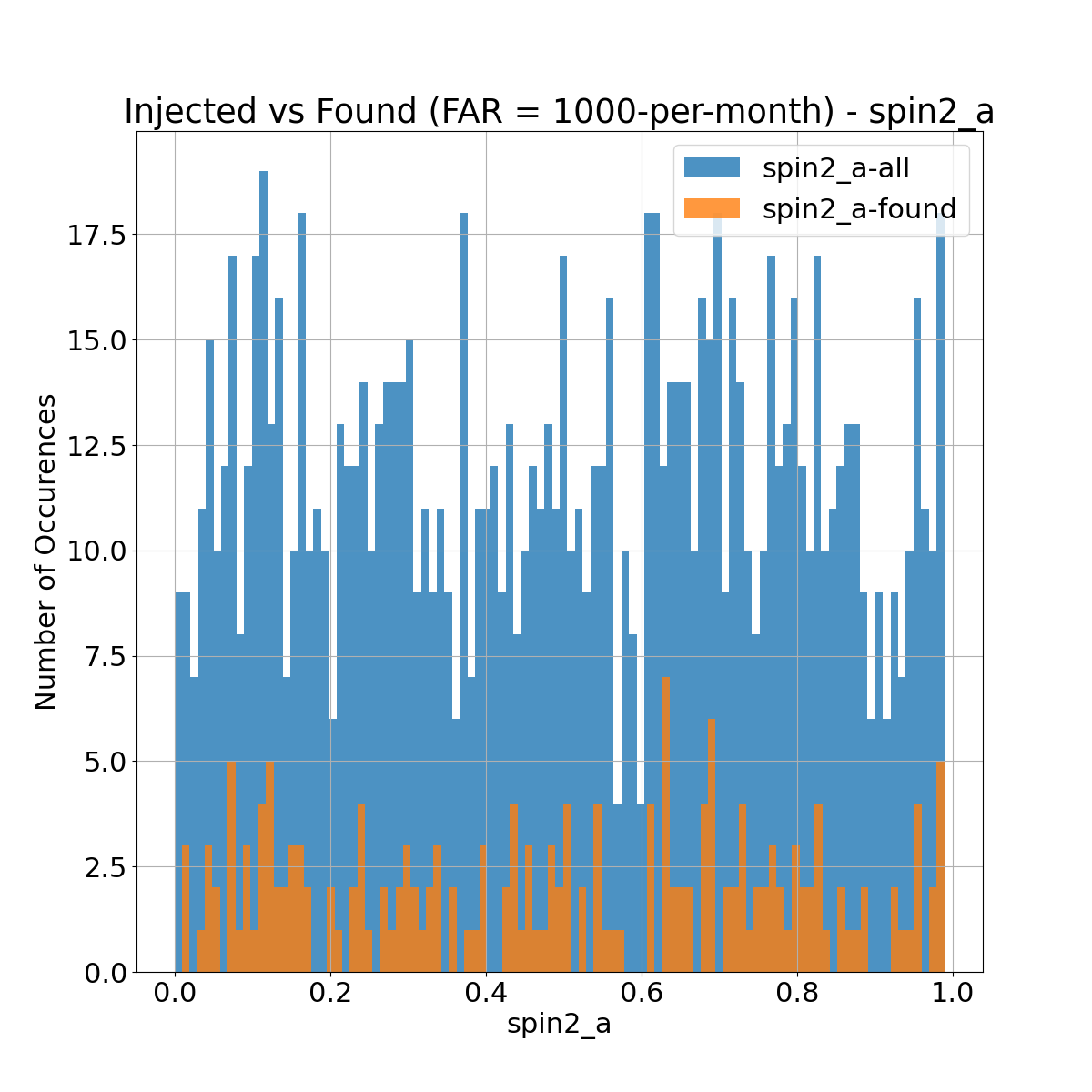 Injected vs Found (FAR = 1000-per-month) - spin2_a

spin2_a-all
spin2_a-found

Number of Occurences

17.5
15.0
12.5
10.0
7.5
5.0
2.5
0.0

0.0
0.2
0.4
0.6
0.8
1.0

spin2_a